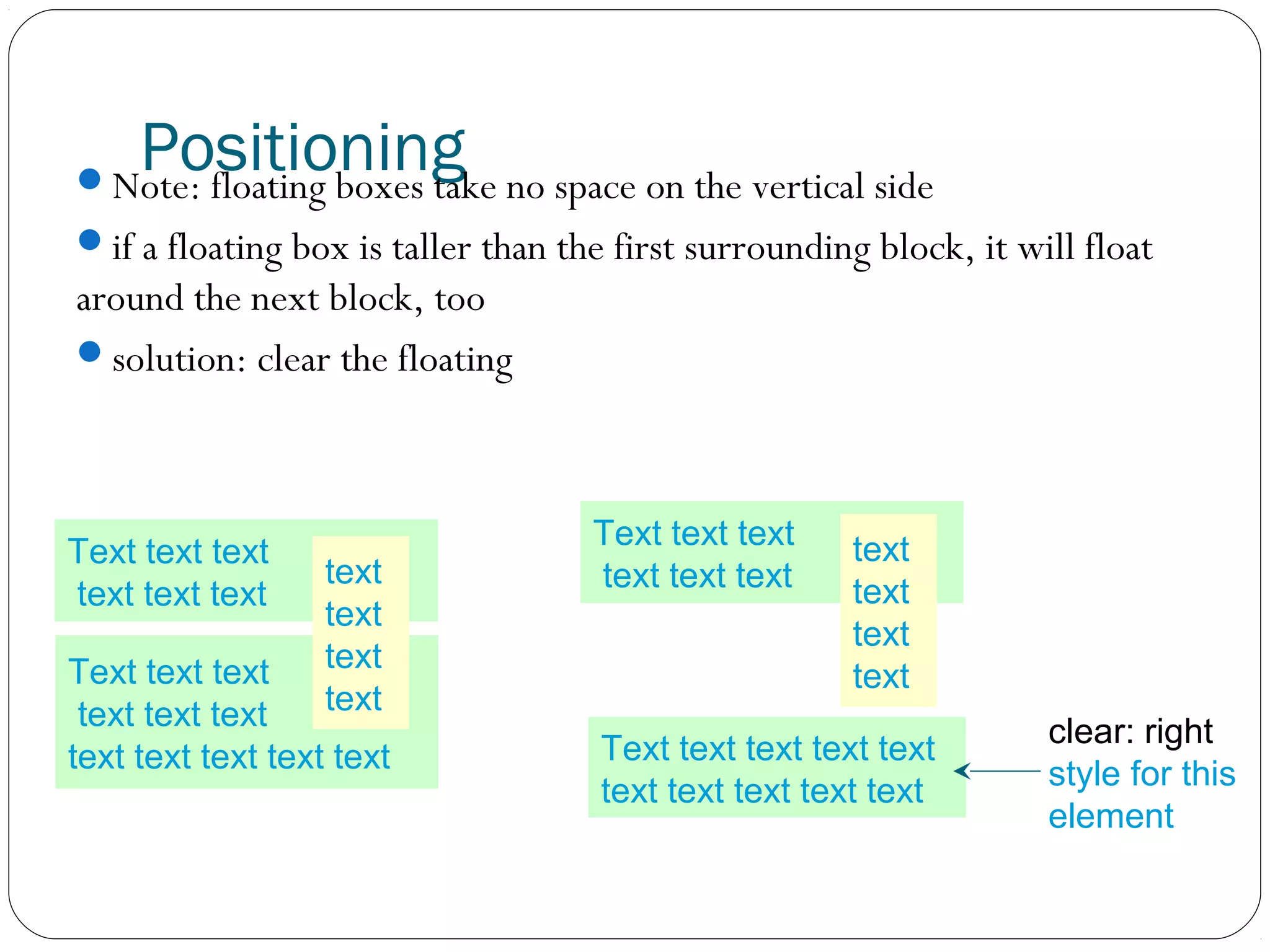 Positioning

Note: floating boxes take no space on the vertical side

if a floating box is taller than the first surrounding block, it will float around the next block, too

solution: clear the floating

Text text text text text text

text text text text

Text text text text text text text text text text text

Text text text text text text

text text text text

Text text text text text text text text text text

clear: right style for this element